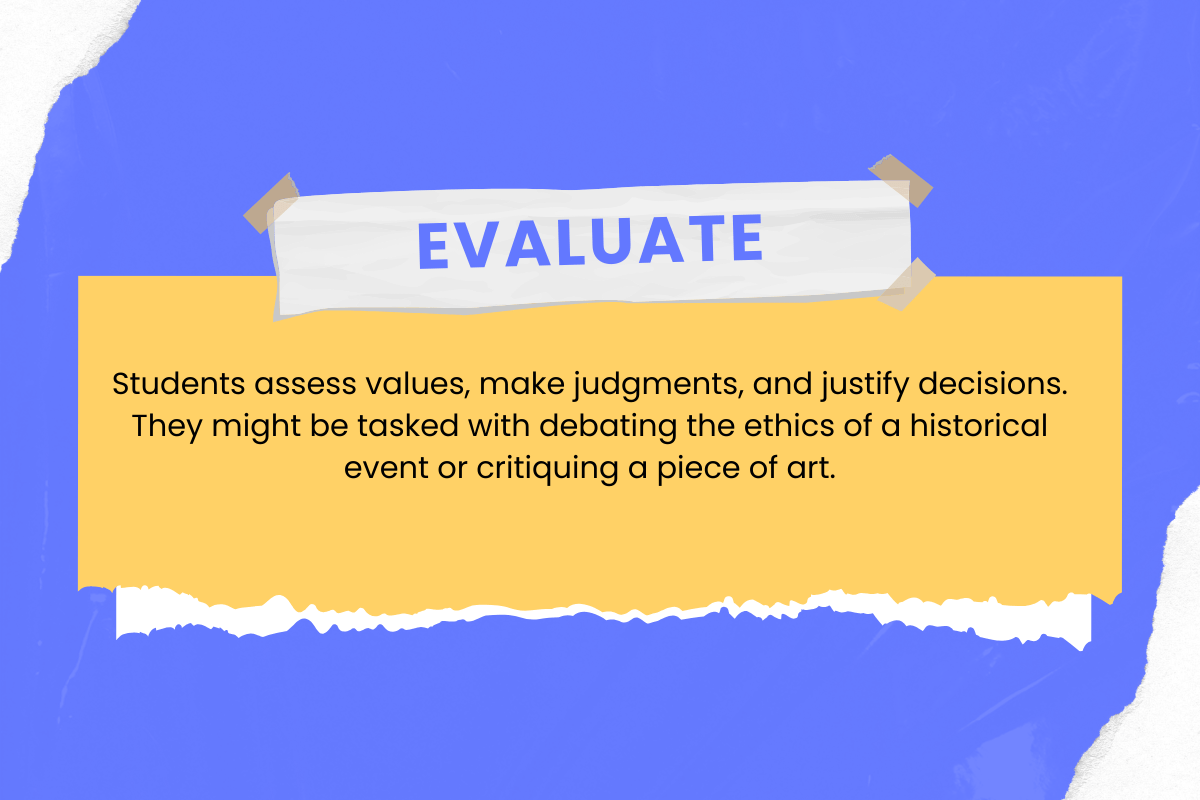 EVALUATE

Students assess values, make judgments, and justify decisions. They might be tasked with debating the ethics of a historical event or critiquing a piece of art.